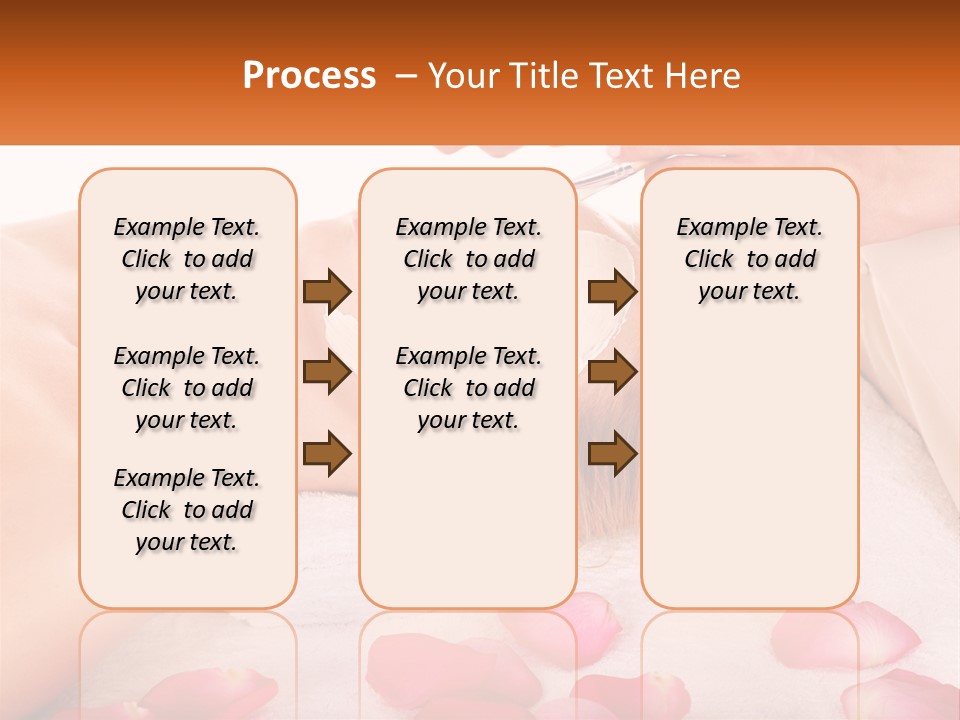 Process – Your Title Text Here

Example Text. Click to add your text.

Example Text. Click to add your text.

Example Text. Click to add your text.

Example Text. Click to add your text.

Example Text. Click to add your text.

Example Text. Click to add your text.